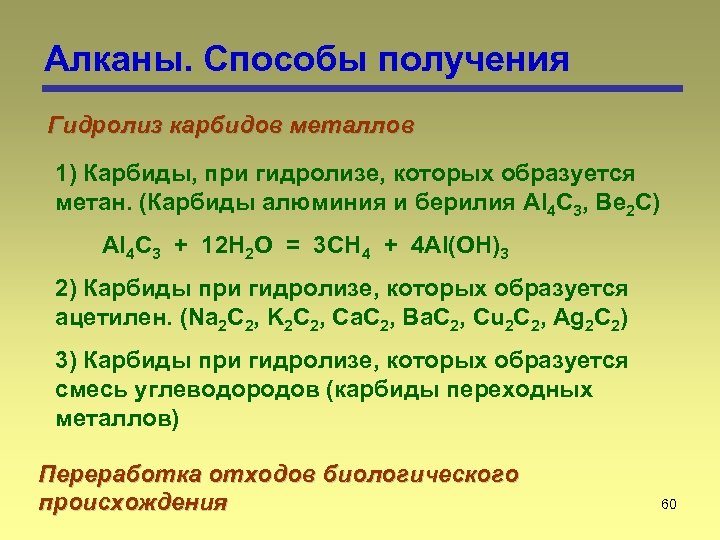 Алканы. Способы получения

Гидролиз карбидов металлов

1) Карбиды, при гидролизе, которых образуется метан. (Карбиды алюминия и берилия $Al_4C_3$, $Be_2C$)

$Al_4C_3 + 12H_2O = 3CH_4 + 4Al(OH)_3$

2) Карбиды при гидролизе, которых образуется ацетилен. ($Na_2C_2$, $K_2C_2$, $CaC_2$, $BaC_2$, $Cu_2C_2$, $Ag_2C_2$)

3) Карбиды при гидролизе, которых образуется смесь углеводородов (карбиды переходных металлов)

Переработка отходов биологического происхождения

60